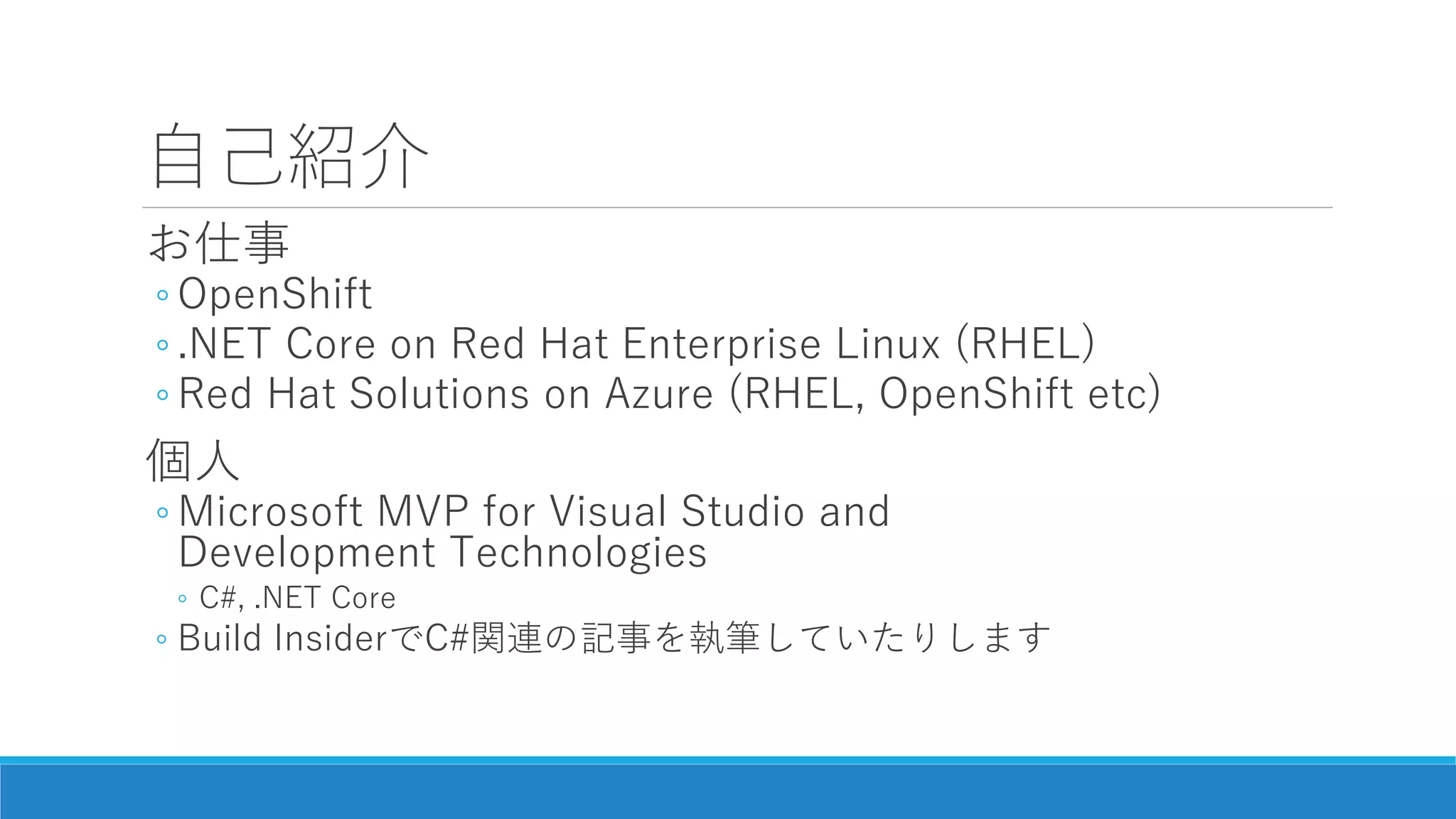 自己紹介

お仕事

◦ OpenShift
◦ .NET Core on Red Hat Enterprise Linux (RHEL)
◦ Red Hat Solutions on Azure (RHEL, OpenShift etc)

個人

◦ Microsoft MVP for Visual Studio and Development Technologies
 ◦ C#, .NET Core
◦ Build InsiderでC#関連の記事を執筆していたりします